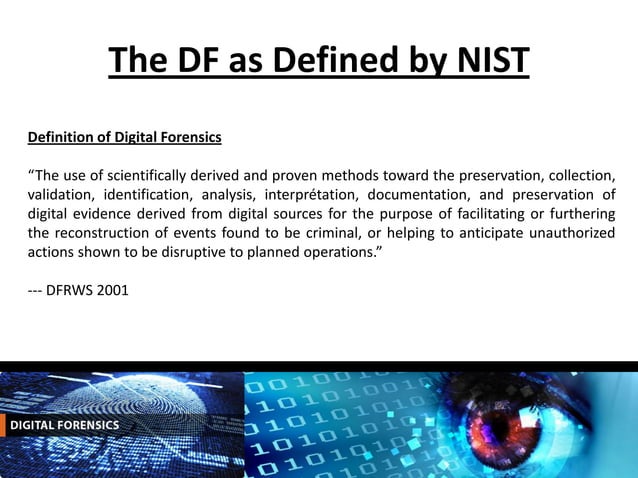 The DF as Defined by NIST

Definition of Digital Forensics

“The use of scientifically derived and proven methods toward the preservation, collection, validation, identification, analysis, interprétation, documentation, and preservation of digital evidence derived from digital sources for the purpose of facilitating or furthering the reconstruction of events found to be criminal, or helping to anticipate unauthorized actions shown to be disruptive to planned operations.”

--- DFRWS 2001

DIGITAL FORENSICS